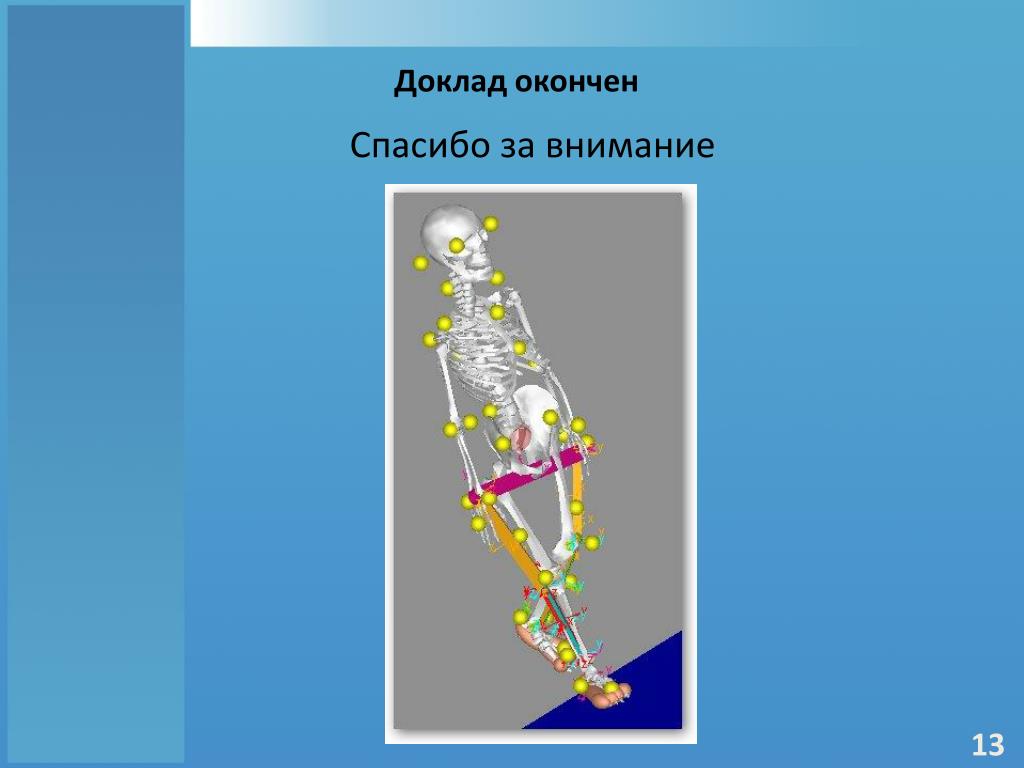 Доклад окончен

Спасибо за внимание

13